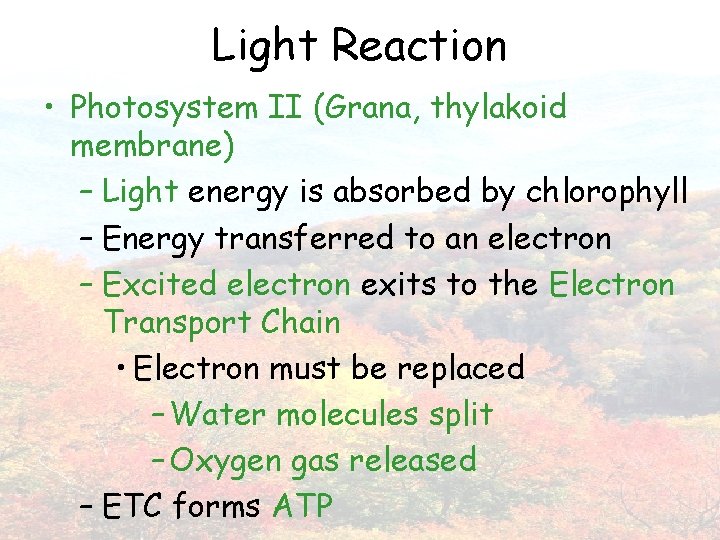 Light Reaction

• Photosystem II (Grana, thylakoid membrane)
– Light energy is absorbed by chlorophyll
– Energy transferred to an electron
– Excited electron exits to the Electron Transport Chain
• Electron must be replaced
– Water molecules split
– Oxygen gas released
– ETC forms ATP